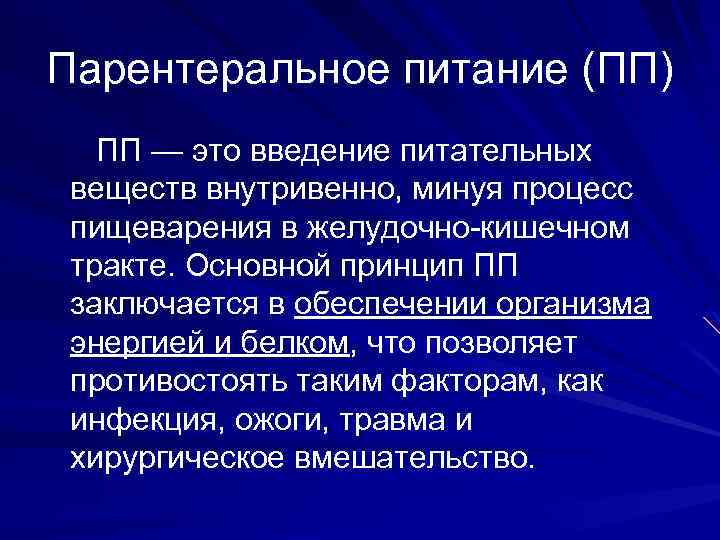 Парентеральное питание (ПП)

ПП — это введение питательных веществ внутривенно, минуя процесс пищеварения в желудочно-кишечном тракте. Основной принцип ПП заключается в обеспечении организма энергией и белком, что позволяет противостоять таким факторам, как инфекция, ожоги, травма и хирургическое вмешательство.